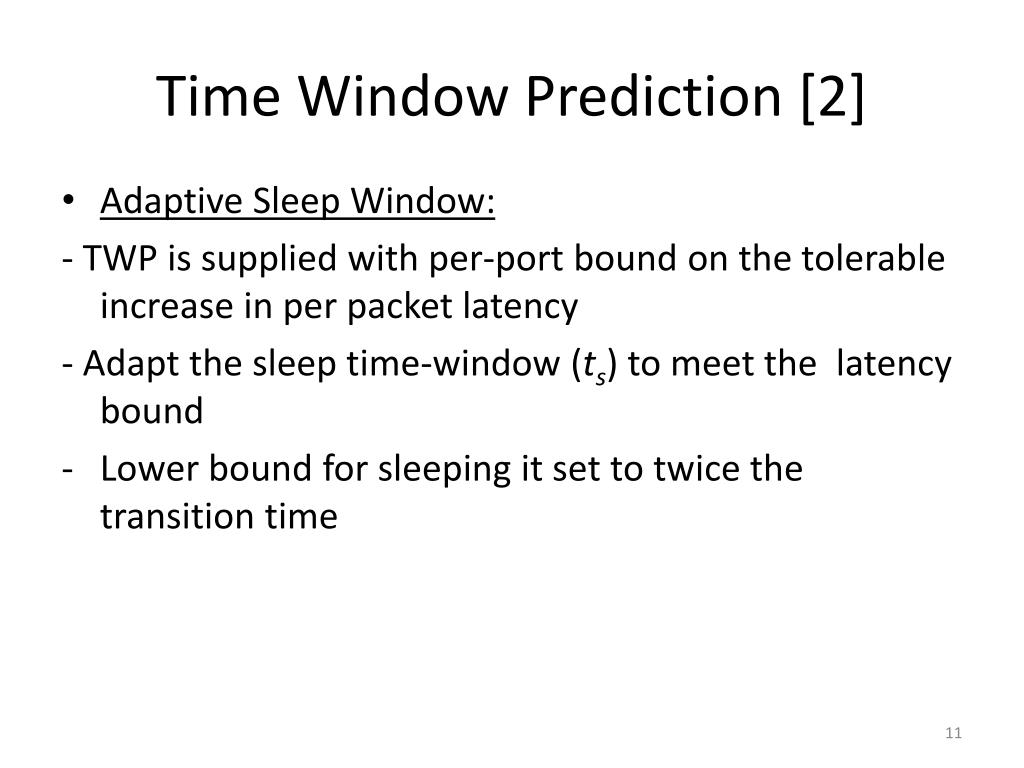 Time Window Prediction [2]

• Adaptive Sleep Window:

- TWP is supplied with per-port bound on the tolerable increase in per packet latency

- Adapt the sleep time-window ($t_s$) to meet the latency bound

- Lower bound for sleeping it set to twice the transition time

11